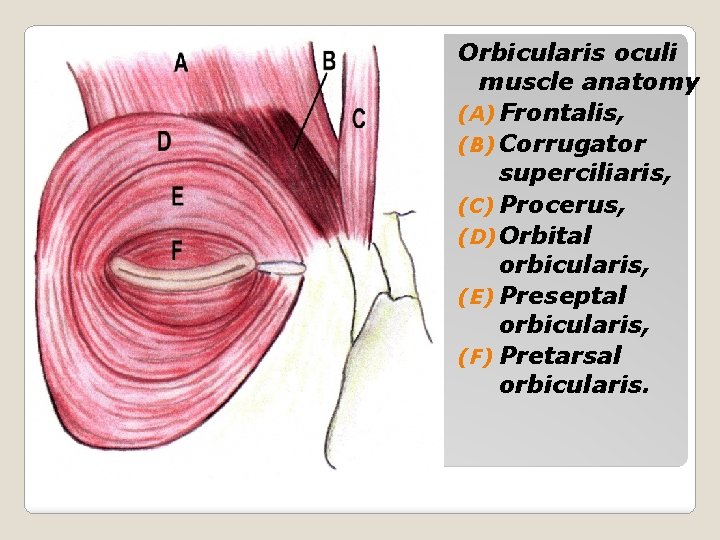 A
B
C
D
E
F

Orbicularis oculi muscle anatomy
(A) Frontalis,
(B) Corrugator superciliaris,
(C) Procerus,
(D) Orbital orbicularis,
(E) Preseptal orbicularis,
(F) Pretarsal orbicularis.